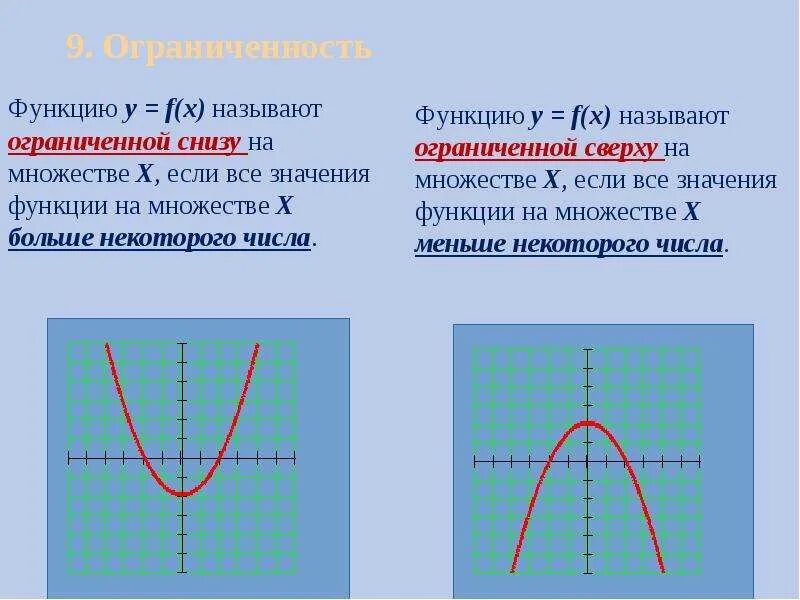 9. Ограниченность

Функцию $y = f(x)$ называют ограниченной снизу на множестве $X$, если все значения функции на множестве $X$ больше некоторого числа.

Функцию $y = f(x)$ называют ограниченной сверху на множестве $X$, если все значения функции на множестве $X$ меньше некоторого числа.